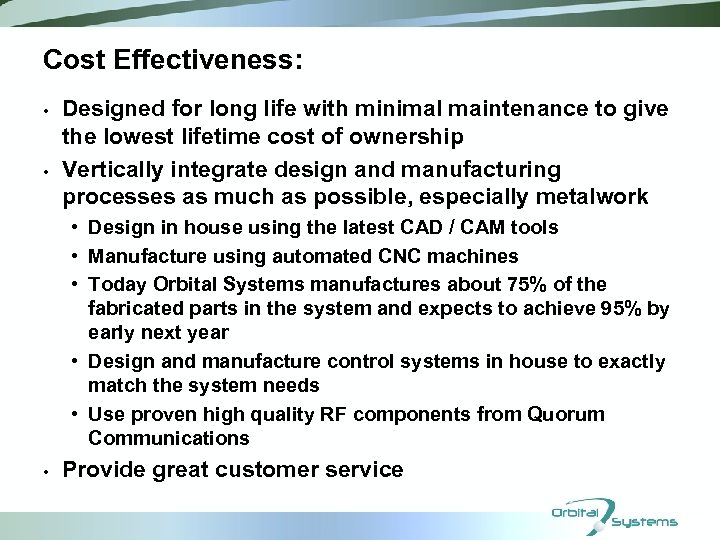 Cost Effectiveness:

• Designed for long life with minimal maintenance to give the lowest lifetime cost of ownership

• Vertically integrate design and manufacturing processes as much as possible, especially metalwork

• Design in house using the latest CAD / CAM tools

• Manufacture using automated CNC machines

• Today Orbital Systems manufactures about 75% of the fabricated parts in the system and expects to achieve 95% by early next year

• Design and manufacture control systems in house to exactly match the system needs

• Use proven high quality RF components from Quorum Communications

• Provide great customer service

Orbital Systems